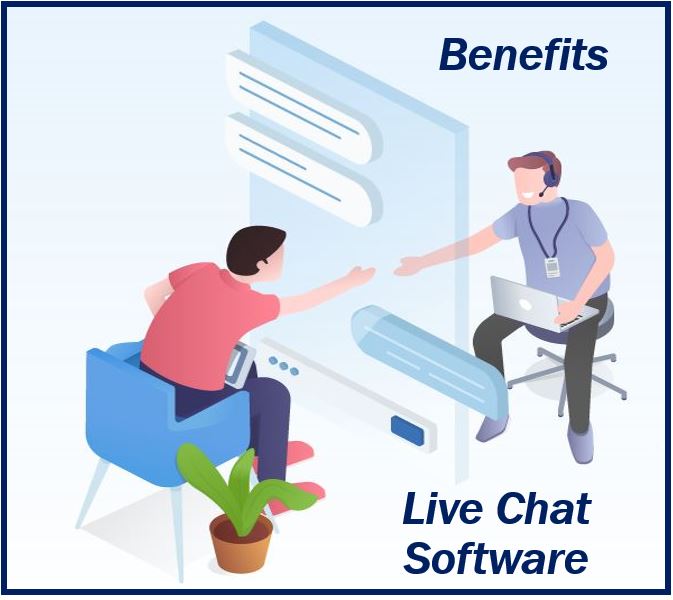 Benefits

Live Chat Software